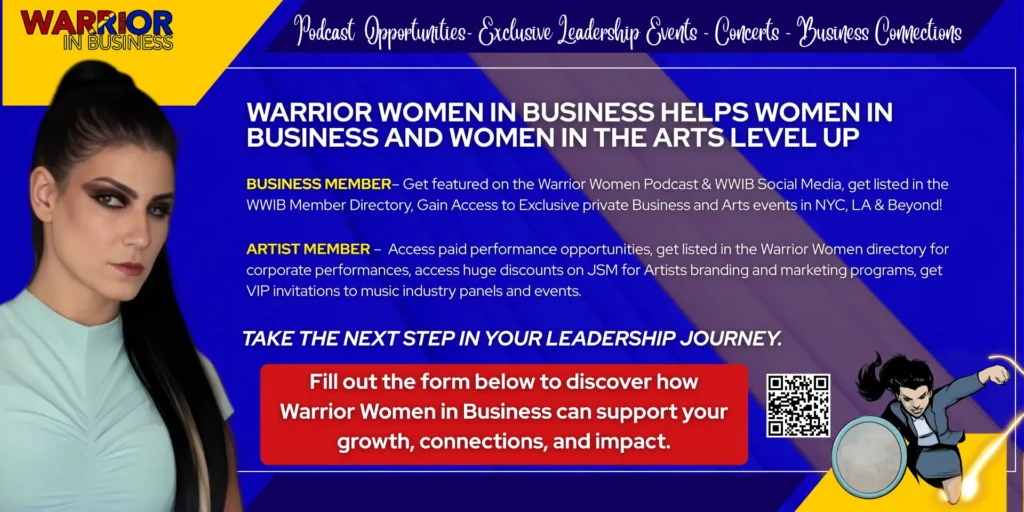 WARRIOR IN BUSINESS

Podcast Opportunities- Exclusive Leadership Events - Concerts - Business Connections

WARRIOR WOMEN IN BUSINESS HELPS WOMEN IN BUSINESS AND WOMEN IN THE ARTS LEVEL UP

BUSINESS MEMBER– Get featured on the Warrior Women Podcast & WWIB Social Media, get listed in the WWIB Member Directory, Gain Access to Exclusive private Business and Arts events in NYC, LA & Beyond!

ARTIST MEMBER – Access paid performance opportunities, get listed in the Warrior Women directory for corporate performances, access huge discounts on JSM for Artists branding and marketing programs, get VIP invitations to music industry panels and events.

TAKE THE NEXT STEP IN YOUR LEADERSHIP JOURNEY.

Fill out the form below to discover how Warrior Women in Business can support your growth, connections, and impact.